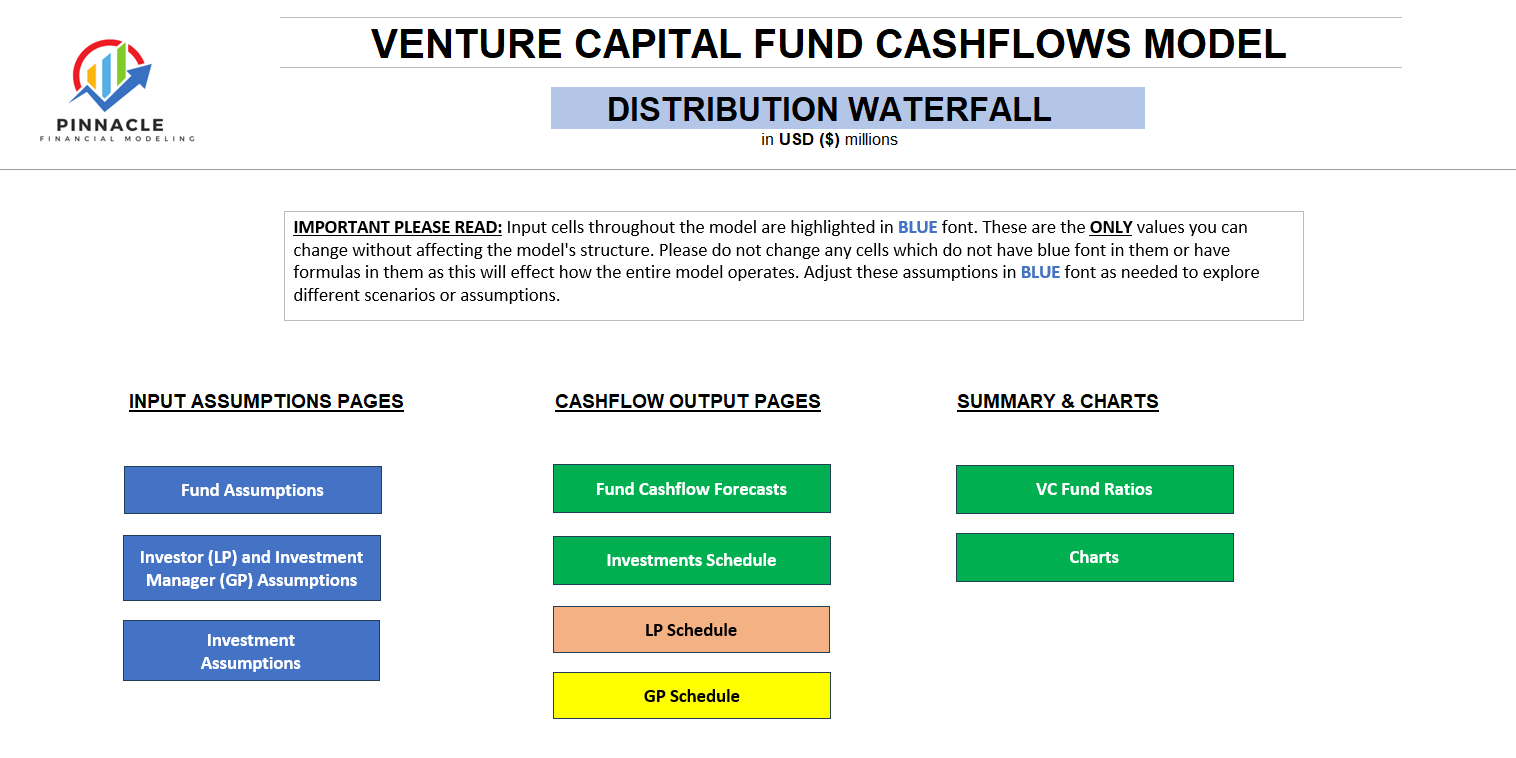 PINNACLE
FINANCIAL MODELING

VENTURE CAPITAL FUND CASHFLOWS MODEL

DISTRIBUTION WATERFALL
in USD ($) millions

IMPORTANT PLEASE READ: Input cells throughout the model are highlighted in BLUE font. These are the ONLY values you can change without affecting the model's structure. Please do not change any cells which do not have blue font in them or have formulas in them as this will effect how the entire model operates. Adjust these assumptions in BLUE font as needed to explore different scenarios or assumptions.

INPUT ASSUMPTIONS PAGES

Fund Assumptions

Investor (LP) and Investment Manager (GP) Assumptions

Investment Assumptions

CASHFLOW OUTPUT PAGES

Fund Cashflow Forecasts

Investments Schedule

LP Schedule

GP Schedule

SUMMARY & CHARTS

VC Fund Ratios

Charts